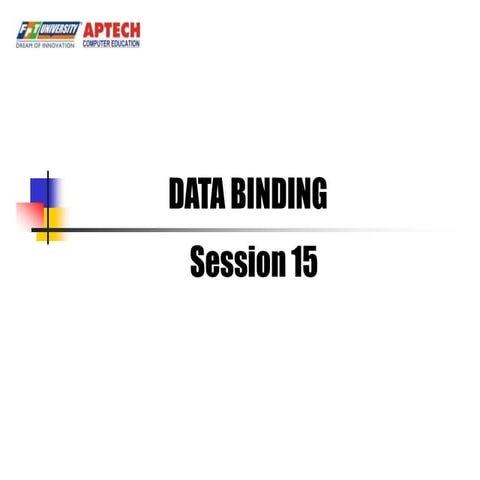 FPT UNIVERSITY
DREAM OF INNOVATION
APTECH
COMPUTER EDUCATION

DATA BINDING

Session 15